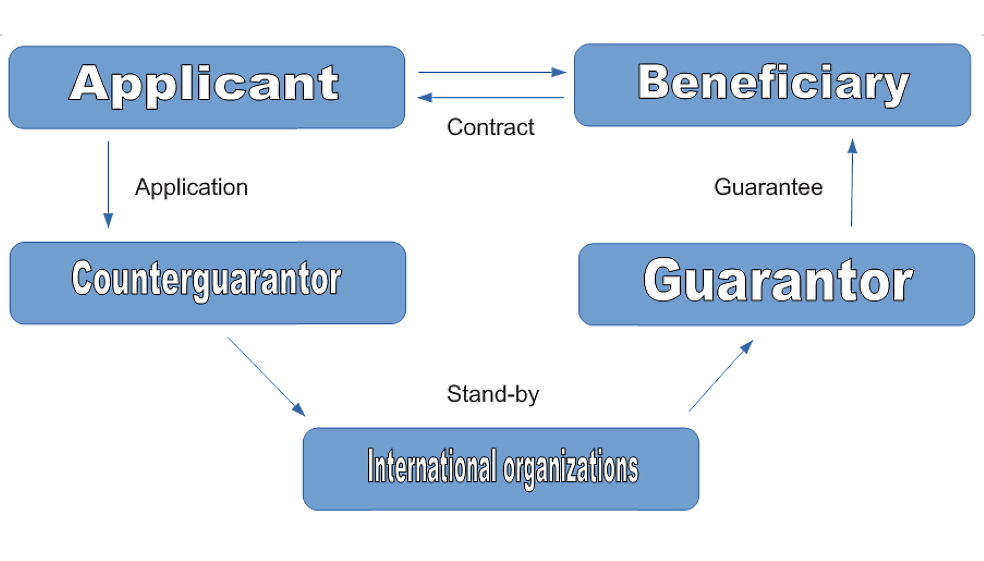 Applicant

Beneficiary

Contract

Application

Guarantee

Counterguarantor

Guarantor

Stand-by

International organizations